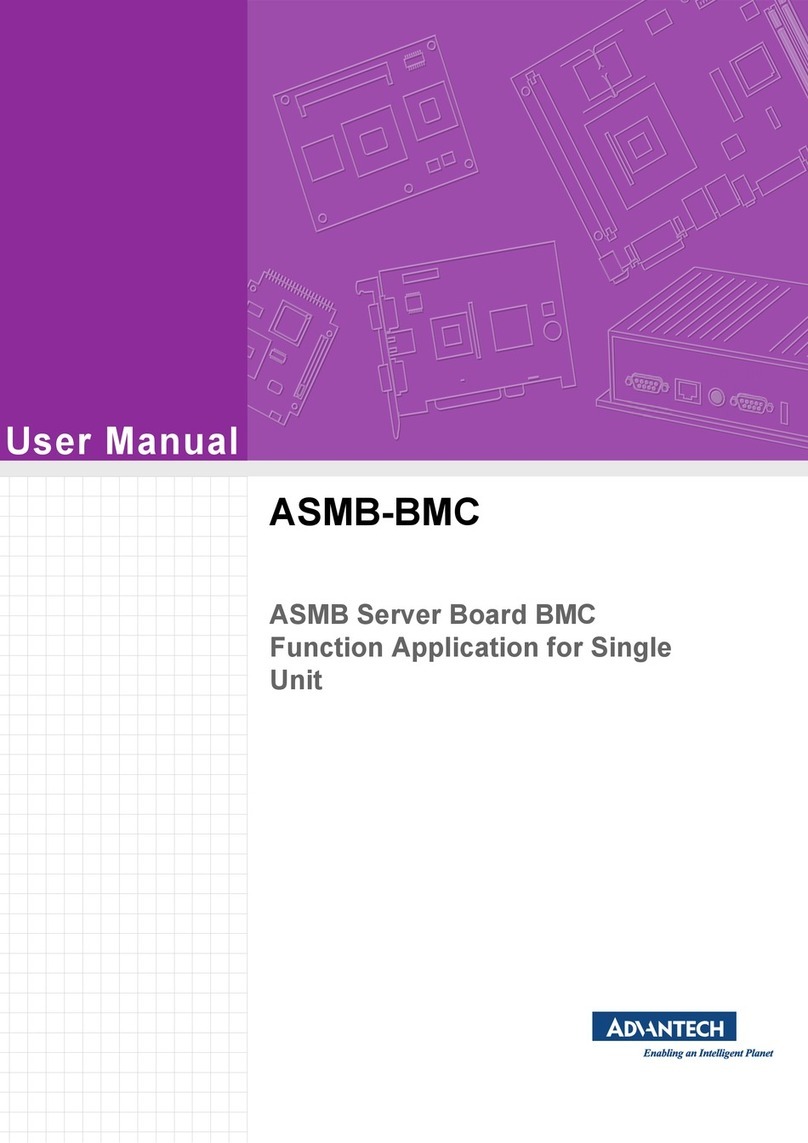 User Manual

ASMB-BMC

ASMB Server Board BMC Function Application for Single Unit

ADVANTECH
Enabling an Intelligent Planet